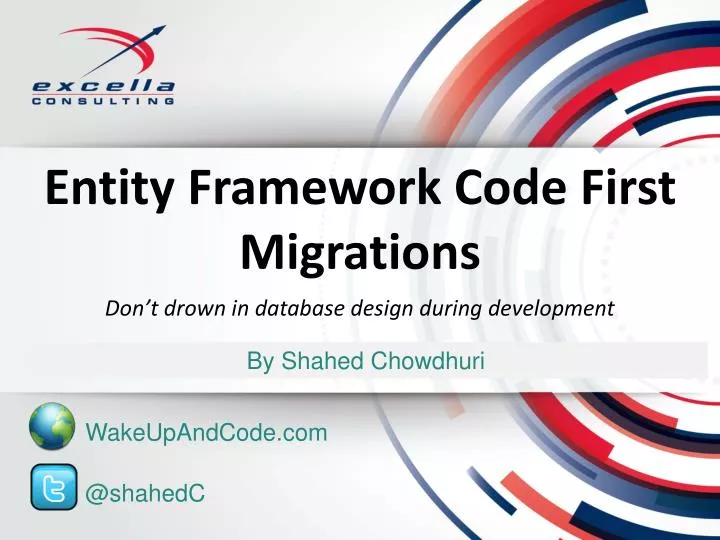 excella
CONSULTING

Entity Framework Code First Migrations

Don’t drown in database design during development

By Shahed Chowdhuri

WakeUpAndCode.com

@shahedC